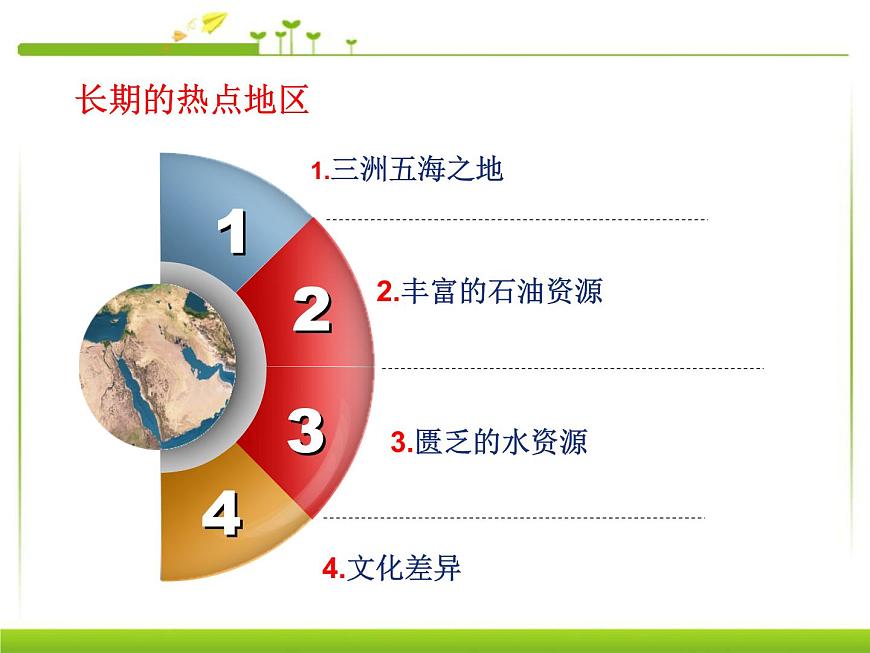 长期的热点地区

1

2

3

4

1.三洲五海之地

2.丰富的石油资源

3.匮乏的水资源

4.文化差异